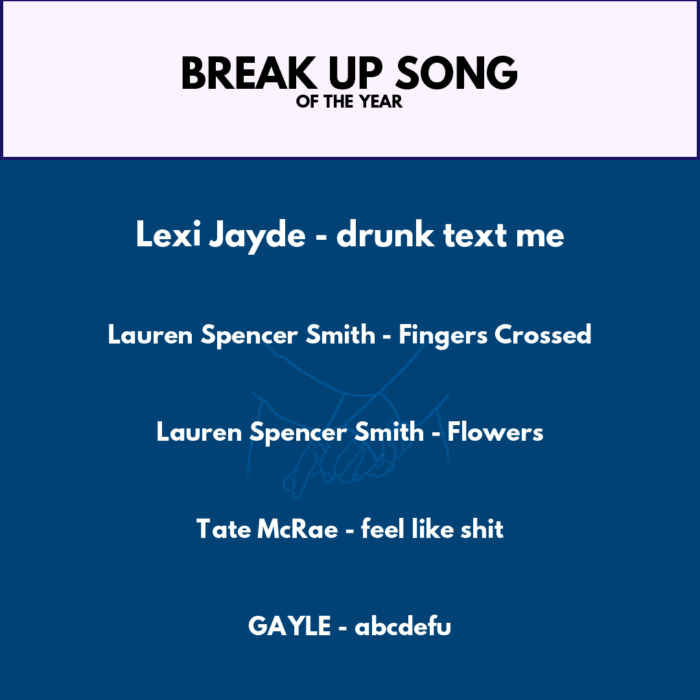 BREAK UP SONG
OF THE YEAR

Lexi Jayde - drunk text me

Lauren Spencer Smith - Fingers Crossed

Lauren Spencer Smith - Flowers

Tate McRae - feel like shit

GAYLE - abcdefu